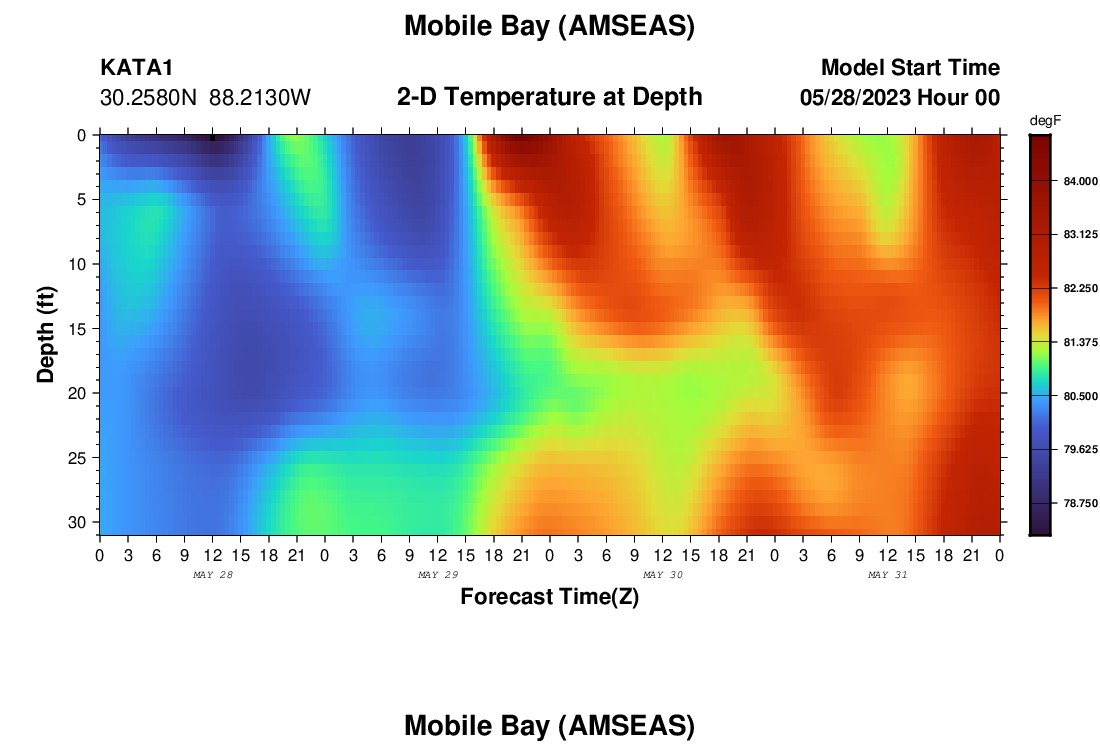 Mobile Bay (AMSEAS)

KATA1
30.2580N 88.2130W

2-D Temperature at Depth

Model Start Time
05/28/2023 Hour 00

degF
84.000
83.125
82.250
81.375
80.500
79.625
78.750

Depth (ft)
0
5
10
15
20
25
30

0 3 6 9 12 15 18 21 0 3 6 9 12 15 18 21 0 3 6 9 12 15 18 21 0 3 6 9 12 15 18 21 0
MAY 28
MAY 29
MAY 30
MAY 31

Forecast Time(Z)

Mobile Bay (AMSEAS)